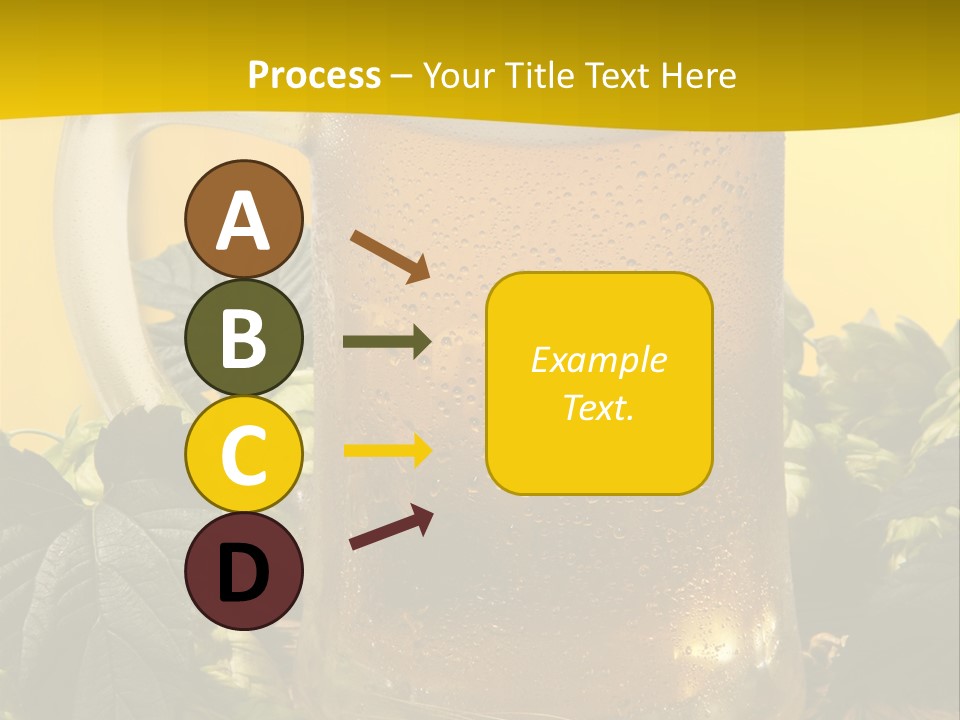 Process – Your Title Text Here

A

B

C

D

Example Text.